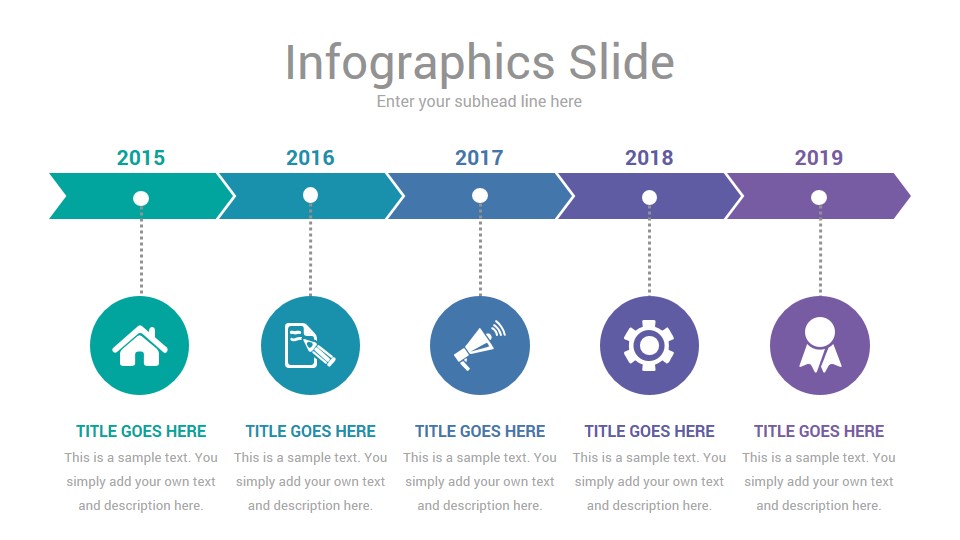 Infographics Slide

Enter your subhead line here

2015

2016

2017

2018

2019

TITLE GOES HERE

This is a sample text. You simply add your own text and description here.

TITLE GOES HERE

This is a sample text. You simply add your own text and description here.

TITLE GOES HERE

This is a sample text. You simply add your own text and description here.

TITLE GOES HERE

This is a sample text. You simply add your own text and description here.

TITLE GOES HERE

This is a sample text. You simply add your own text and description here.